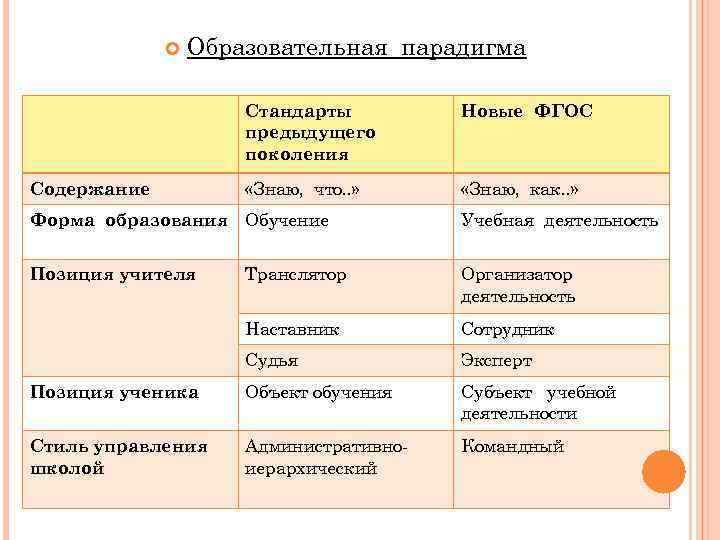 Образовательная парадигма

| | Стандарты предыдущего поколения | Новые ФГОС |
|---|---|---|
| Содержание | «Знаю, что..» | «Знаю, как..» |
| Форма образования | Обучение | Учебная деятельность |
| Позиция учителя | Транслятор | Организатор деятельность |
| | Наставник | Сотрудник |
| | Судья | Эксперт |
| Позиция ученика | Объект обучения | Субъект учебной деятельности |
| Стиль управления школой | Административно-иерархический | Командный |